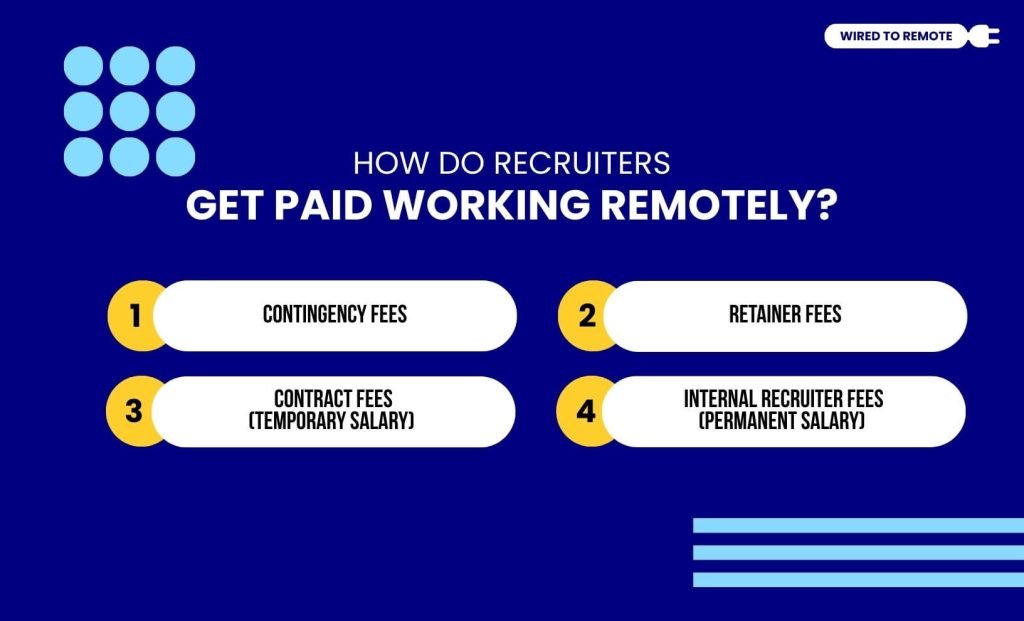 WIRED TO REMOTE

HOW DO RECRUITERS
GET PAID WORKING REMOTELY?

1 CONTINGENCY FEES

2 RETAINER FEES

3 CONTRACT FEES (TEMPORARY SALARY)

4 INTERNAL RECRUITER FEES (PERMANENT SALARY)